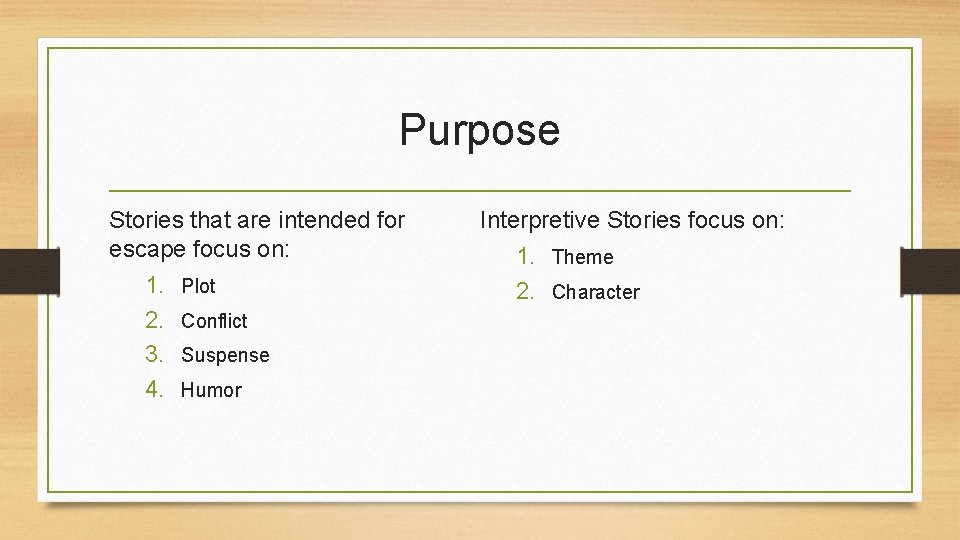 Purpose

Stories that are intended for escape focus on:

1. Plot
2. Conflict
3. Suspense
4. Humor

Interpretive Stories focus on:

1. Theme
2. Character